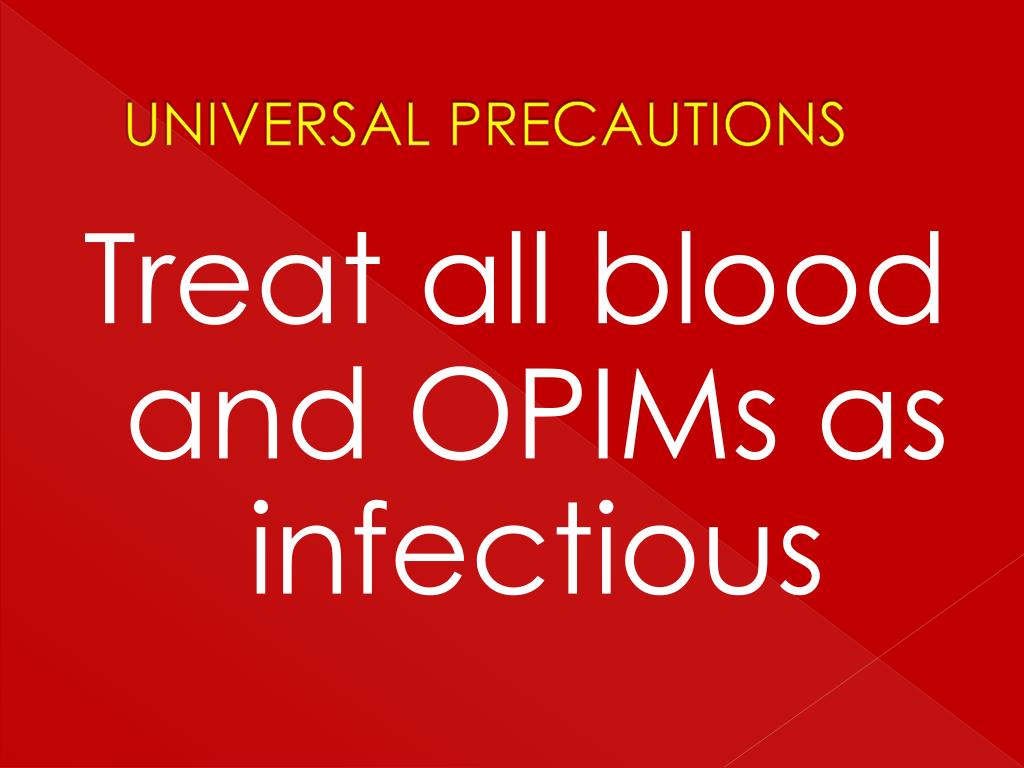 UNIVERSAL PRECAUTIONS

Treat all blood and OPIMs as infectious